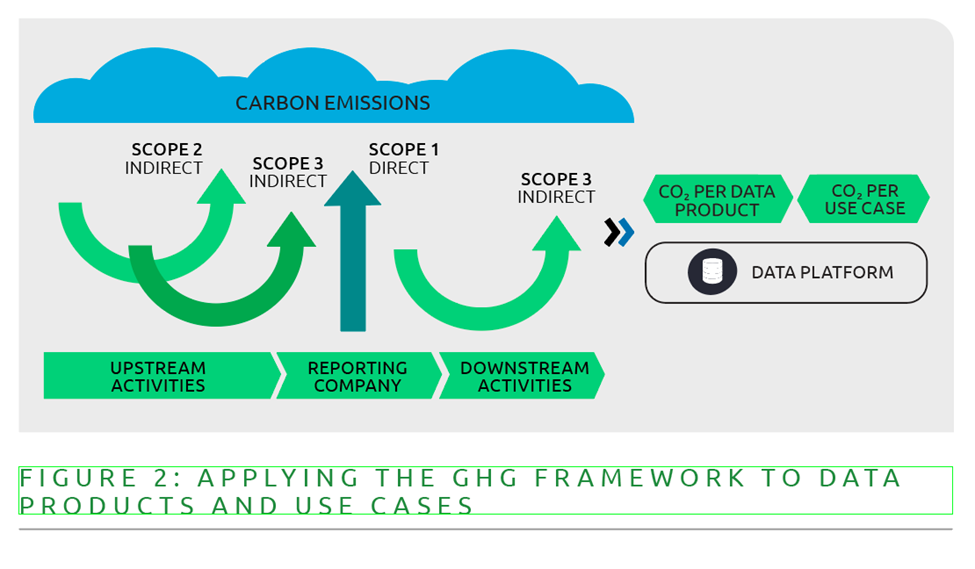 CARBON EMISSIONS

SCOPE 2
INDIRECT

SCOPE 3
INDIRECT

SCOPE 1
DIRECT

SCOPE 3
INDIRECT

$CO_2$ PER DATA PRODUCT

$CO_2$ PER USE CASE

DATA PLATFORM

UPSTREAM ACTIVITIES

REPORTING COMPANY

DOWNSTREAM ACTIVITIES

FIGURE 2: APPLYING THE GHG FRAMEWORK TO DATA PRODUCTS AND USE CASES